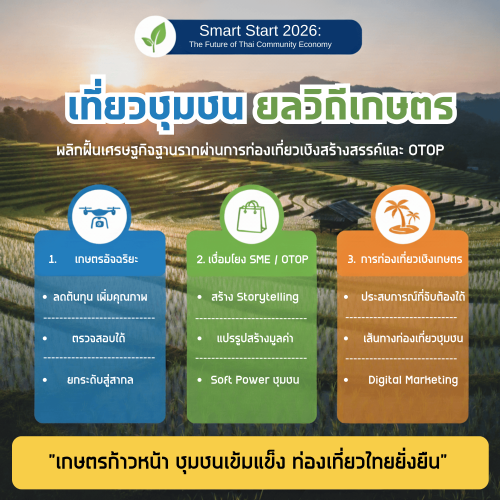 Smart Start 2026:
The Future of Thai Community Economy

เที่ยวชุมชน ยลวิถีเกษตร

พลิกฟื้นเศรษฐกิจฐานรากผ่านการท่องเที่ยวเชิงสร้างสรรค์และ OTOP

1. เกษตรอัจฉริยะ

• ลดต้นทุน เพิ่มคุณภาพ
• ตรวจสอบได้
• ยกระดับสู่สากล

2. เชื่อมโยง SME / OTOP

• สร้าง Storytelling
• แปรรูปสร้างมูลค่า
• Soft Power ชุมชน

3. การท่องเที่ยวเชิงเกษตร

• ประสบการณ์ที่จับต้องได้
• เส้นทางท่องเที่ยวชุมชน
• Digital Marketing

"เกษตรก้าวหน้า ชุมชนเข้มแข็ง ท่องเที่ยวไทยยั่งยืน"